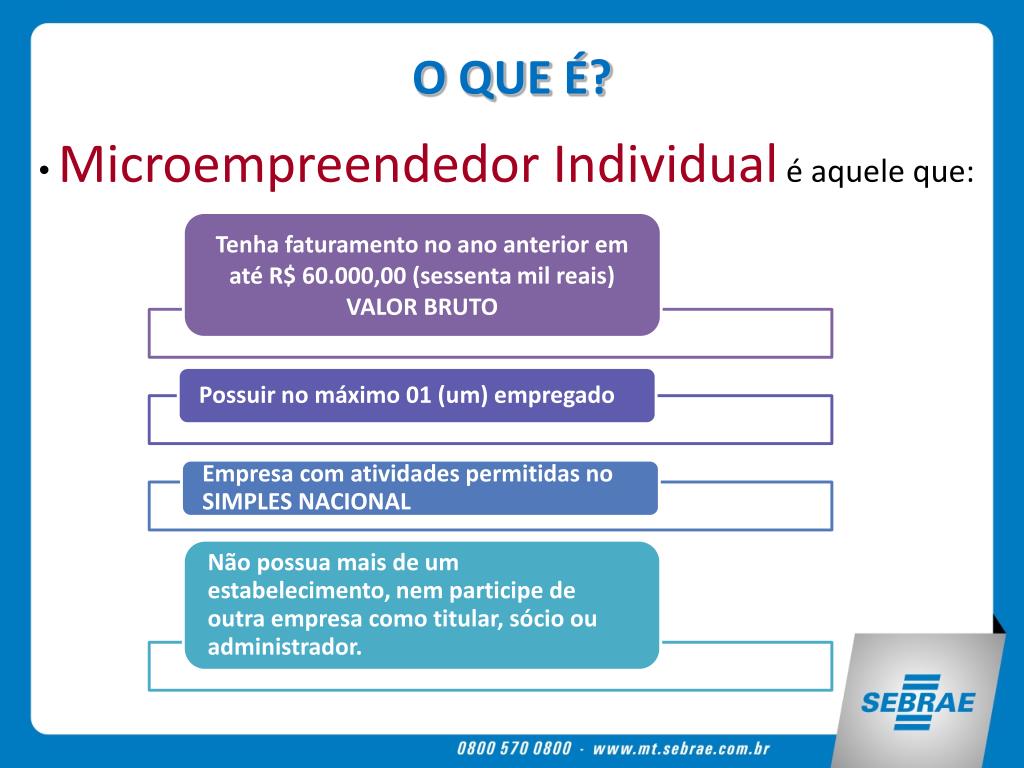 O QUE É?

• Microempreendedor Individual é aquele que:

Tenha faturamento no ano anterior em até R$ 60.000,00 (sessenta mil reais) VALOR BRUTO

Possuir no máximo 01 (um) empregado

Empresa com atividades permitidas no SIMPLES NACIONAL

Não possua mais de um estabelecimento, nem participe de outra empresa como titular, sócio ou administrador.

SEBRAE

0800 570 0800 · www.mt.sebrae.com.br